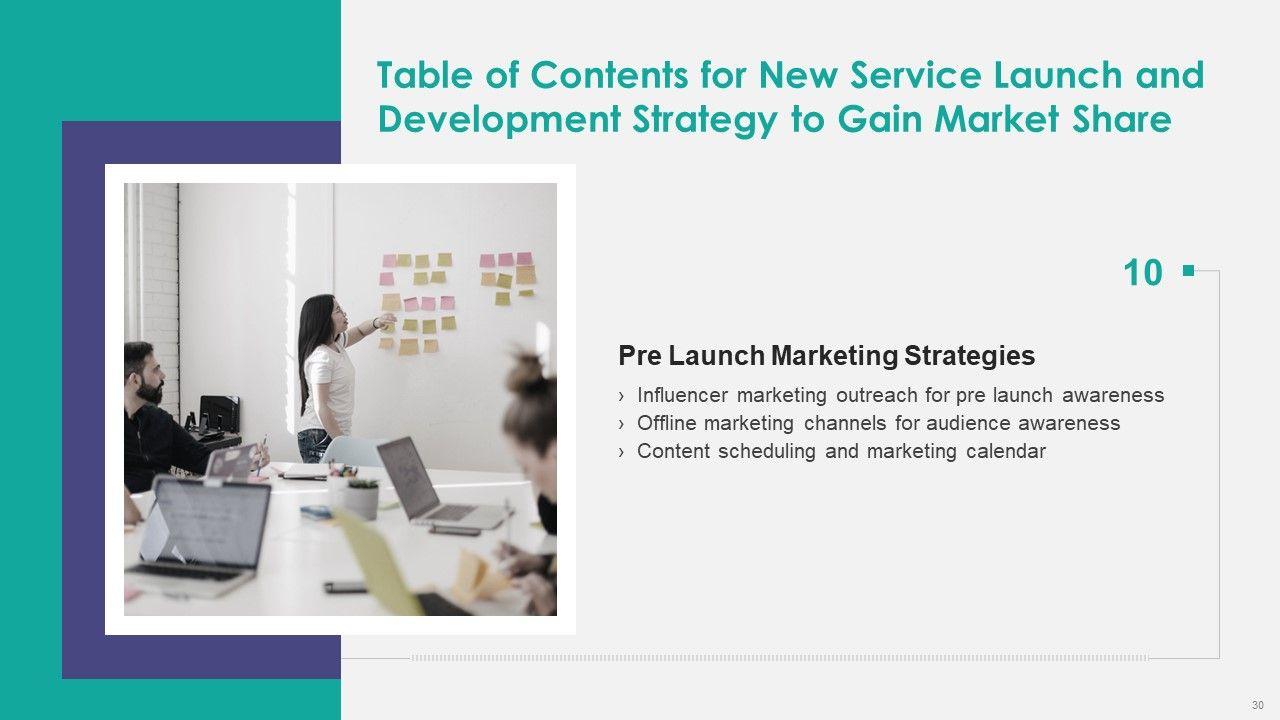 Table of Contents for New Service Launch and Development Strategy to Gain Market Share

10

Pre Launch Marketing Strategies

› Influencer marketing outreach for pre launch awareness
› Offline marketing channels for audience awareness
› Content scheduling and marketing calendar

30